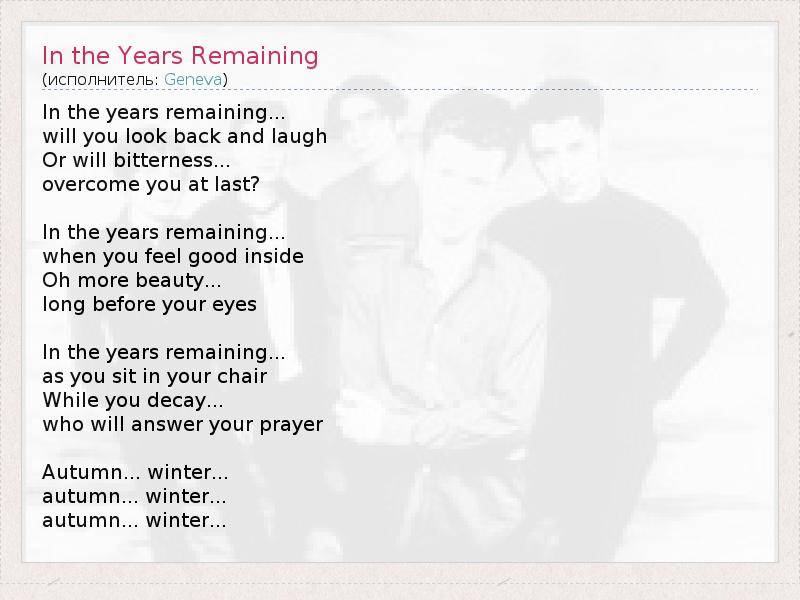 In the Years Remaining
(исполнитель: Geneva)

In the years remaining...
will you look back and laugh
Or will bitterness...
overcome you at last?

In the years remaining...
when you feel good inside
Oh more beauty...
long before your eyes

In the years remaining...
as you sit in your chair
While you decay...
who will answer your prayer

Autumn... winter...
autumn... winter...
autumn... winter...